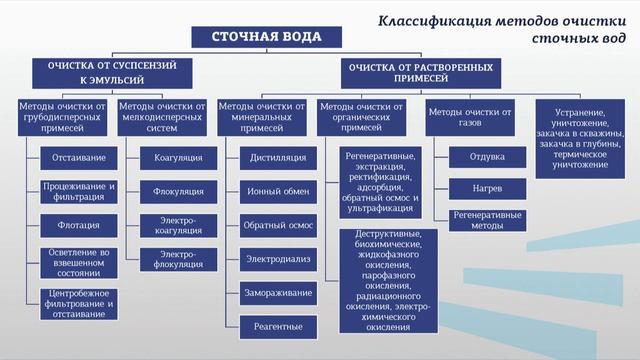 Классификация методов очистки сточных вод

СТОЧНАЯ ВОДА

ОЧИСТКА ОТ СУСПЕНЗИЙ К ЭМУЛЬСИЙ

ОЧИСТКА ОТ РАСТВОРЕННЫХ ПРИМЕСЕЙ

Методы очистки от грубодисперсных примесей

Отстаивание

Процеживание и фильтрация

Флотация

Осветление во взвешенном состоянии

Центробежное фильтрование и отстаивание

Методы очистки от мелкодисперсных систем

Коагуляция

Флокуляция

Электро-коагуляция

Электро-флокуляция

Методы очистки от минеральных примесей

Дистилляция

Ионный обмен

Обратный осмос

Электродиализ

Замораживание

Реагентные

Методы очистки от органических примесей

Регенеративные, экстракция, ректификация, адсорбция, обратный осмос и ультрафикация

Деструктивные, биохимические, жидкофазного окисления, парофазного окисления, радиационного окисления, электро-химического окисления

Методы очистки от газов

Отдувка

Нагрев

Регенеративные методы

Устранение, уничтожение, закачка в скважины, закачка в глубины, термическое уничтожение